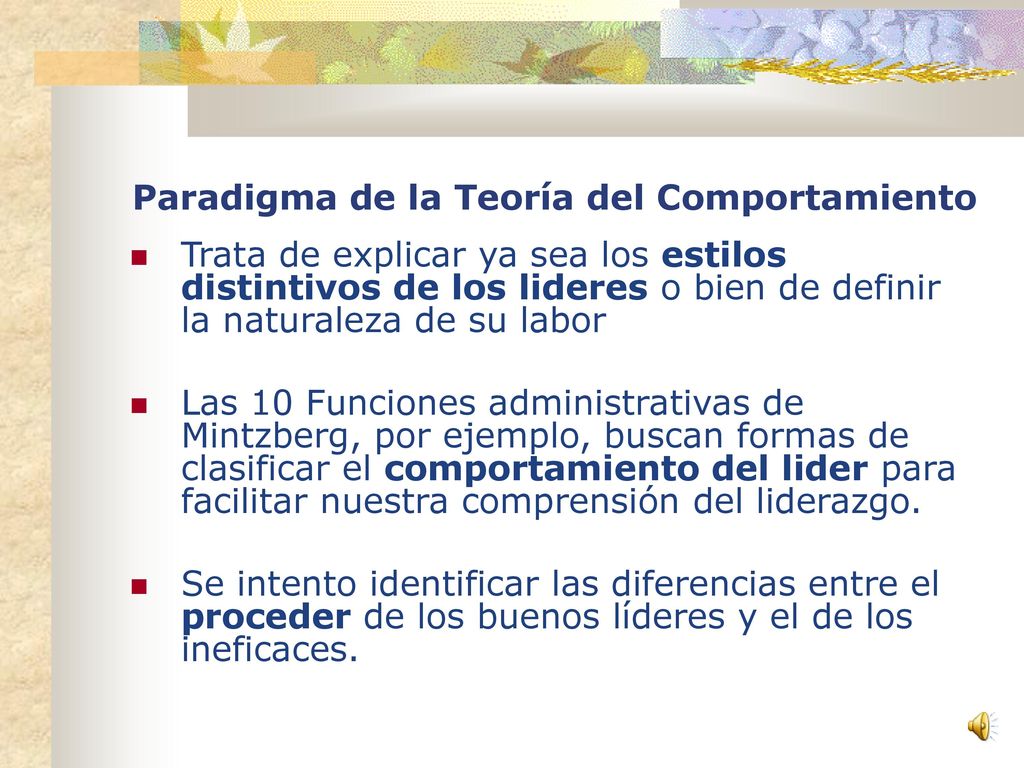 Paradigma de la Teoría del Comportamiento

Trata de explicar ya sea los estilos distintivos de los lideres o bien de definir la naturaleza de su labor

Las 10 Funciones administrativas de Mintzberg, por ejemplo, buscan formas de clasificar el comportamiento del lider para facilitar nuestra comprensión del liderazgo.

Se intento identificar las diferencias entre el proceder de los buenos líderes y el de los ineficaces.